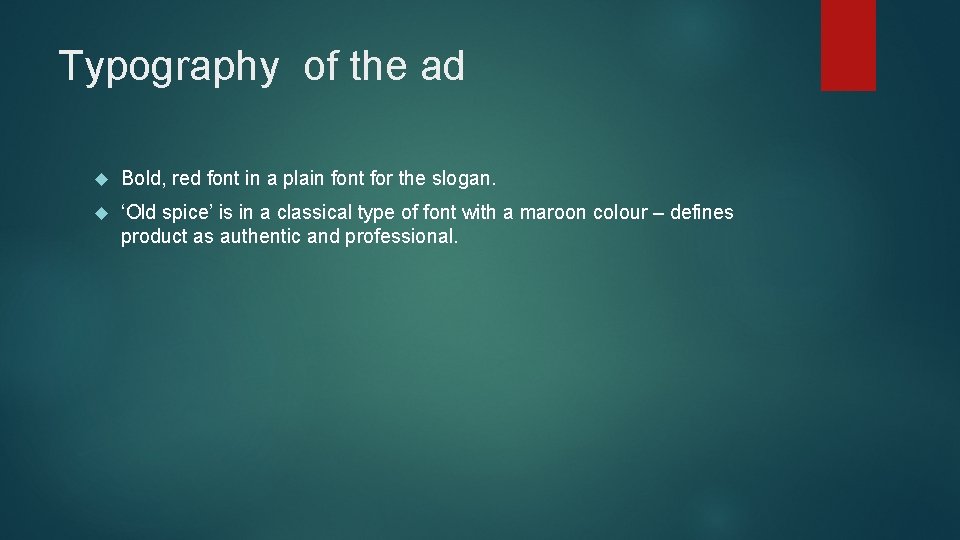 Typography of the ad

Bold, red font in a plain font for the slogan.

‘Old spice’ is in a classical type of font with a maroon colour – defines product as authentic and professional.